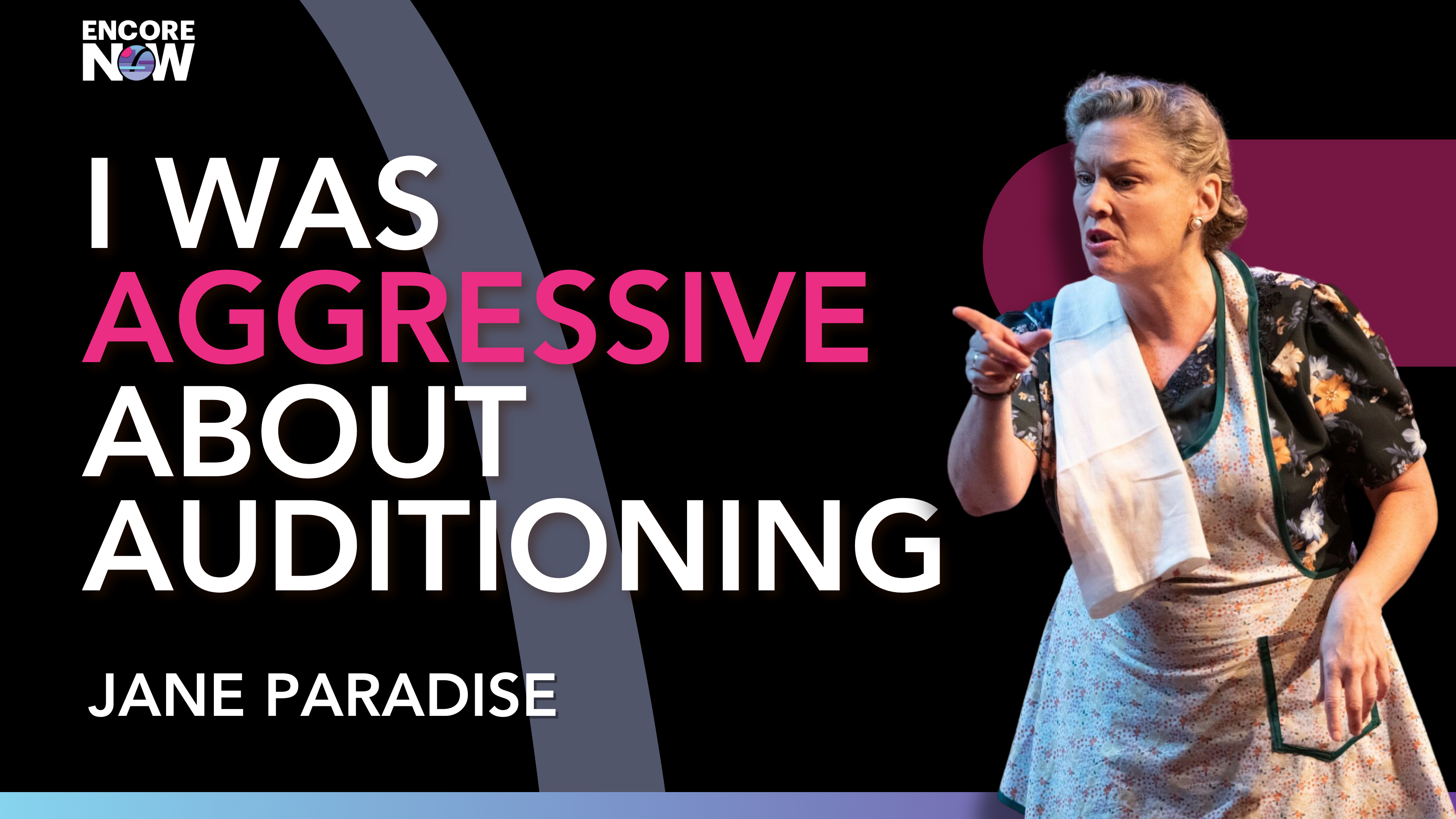 ENCORE NOW

I WAS AGGRESSIVE ABOUT AUDITIONING

JANE PARADISE